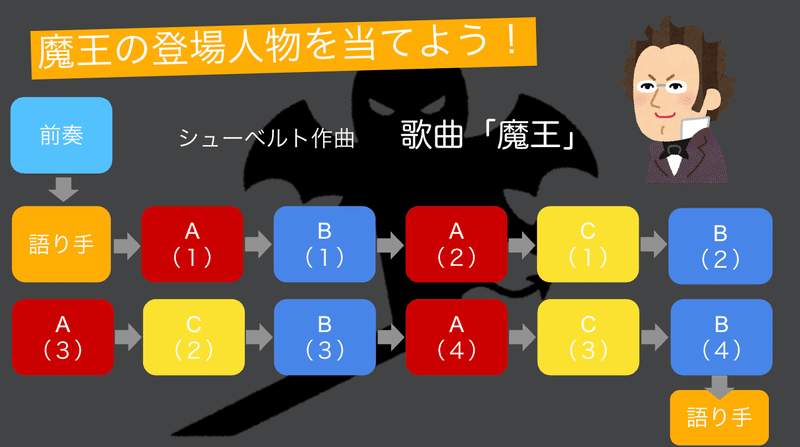 魔王の登場人物を当てよう！

前奏

シューベルト作曲　歌曲「魔王」

語り手

A（1）

B（1）

A（2）

C（1）

B（2）

A（3）

C（2）

B（3）

A（4）

C（3）

B（4）

語り手